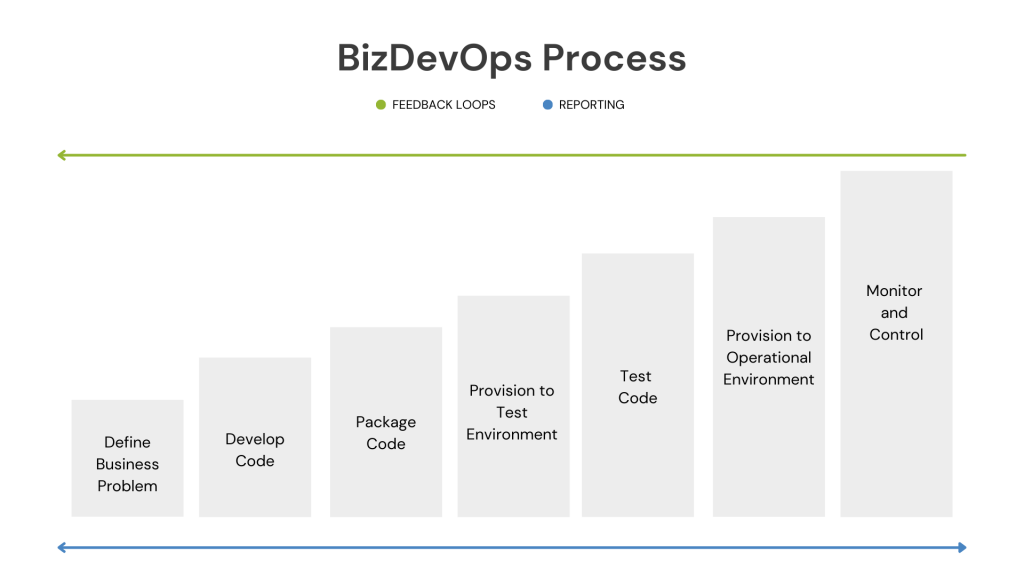 BizDevOps Process

FEEDBACK LOOPS
REPORTING

Define Business Problem

Develop Code

Package Code

Provision to Test Environment

Test Code

Provision to Operational Environment

Monitor and Control